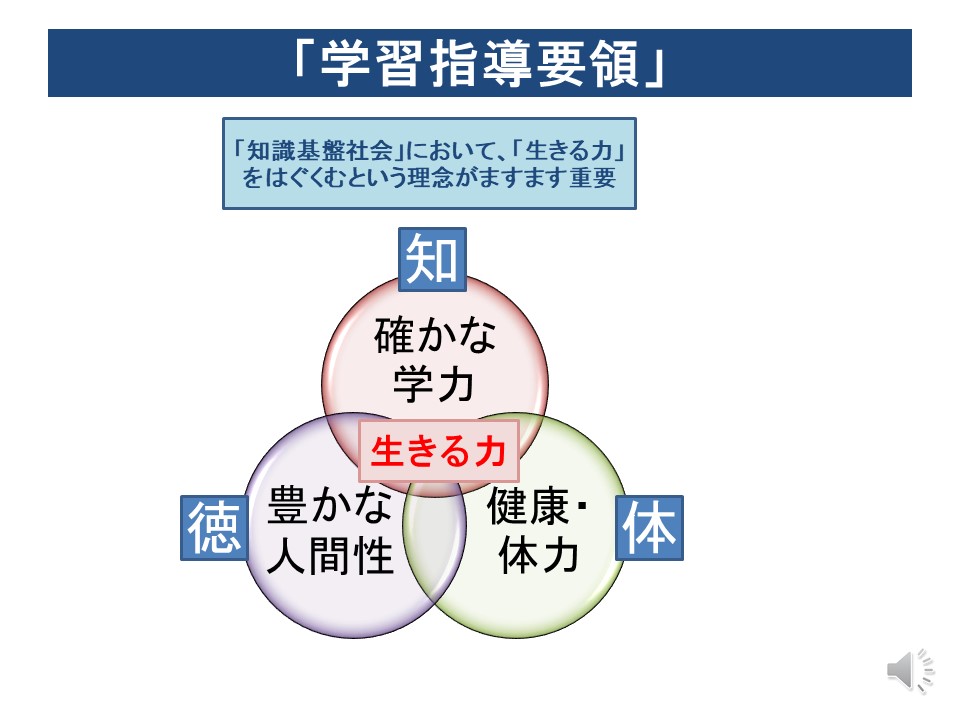 「学習指導要領」

「知識基盤社会」において、「生きる力」をはぐくむという理念がますます重要

知

確かな学力

生きる力

徳

豊かな人間性

健康・体力

体